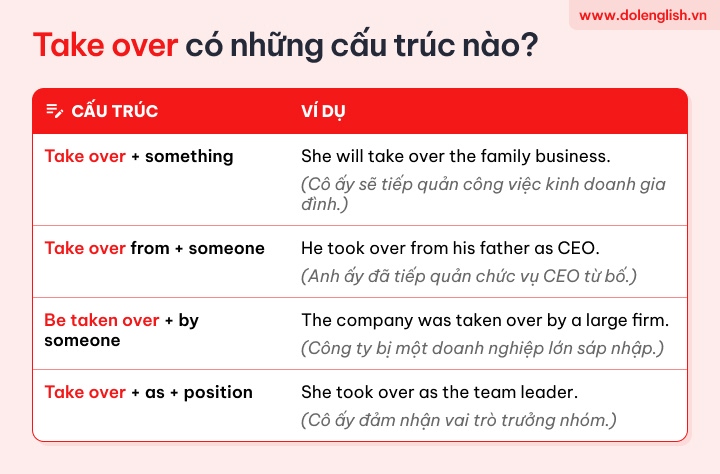 www.dolenglish.vn

Take over có những cấu trúc nào?

| CẤU TRÚC | VÍ DỤ |
|---|---|
| Take over + something | She will take over the family business. (Cô ấy sẽ tiếp quản công việc kinh doanh gia đình.) |
| Take over from + someone | He took over from his father as CEO. (Anh ấy đã tiếp quản chức vụ CEO từ bố.) |
| Be taken over + by someone | The company was taken over by a large firm. (Công ty bị một doanh nghiệp lớn sáp nhập.) |
| Take over + as + position | She took over as the team leader. (Cô ấy đảm nhận vai trò trưởng nhóm.) |